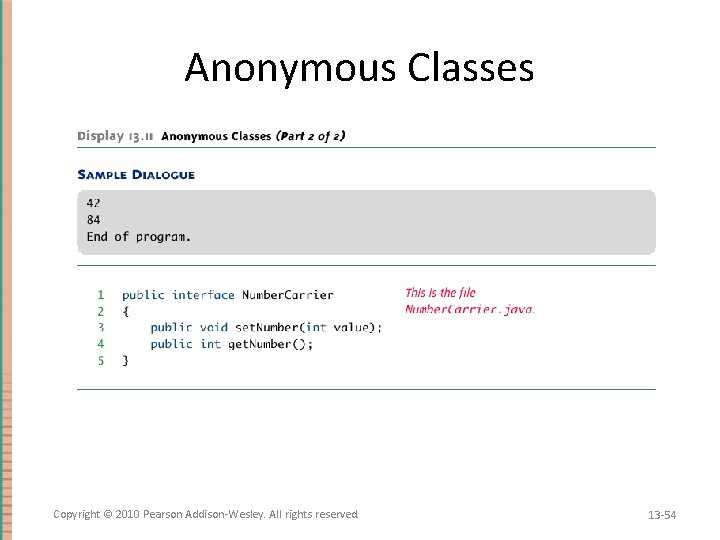 Anonymous Classes

Display 13.11 Anonymous Classes (Part 2 of 2)

SAMPLE DIALOGUE

42
84
End of program.

1 public interface NumberCarrier
2 {
3 public void setNumber(int value);
4 public int getNumber();
5 }

This is the file NumberCarrier.java.

Copyright © 2010 Pearson Addison-Wesley. All rights reserved

13-54